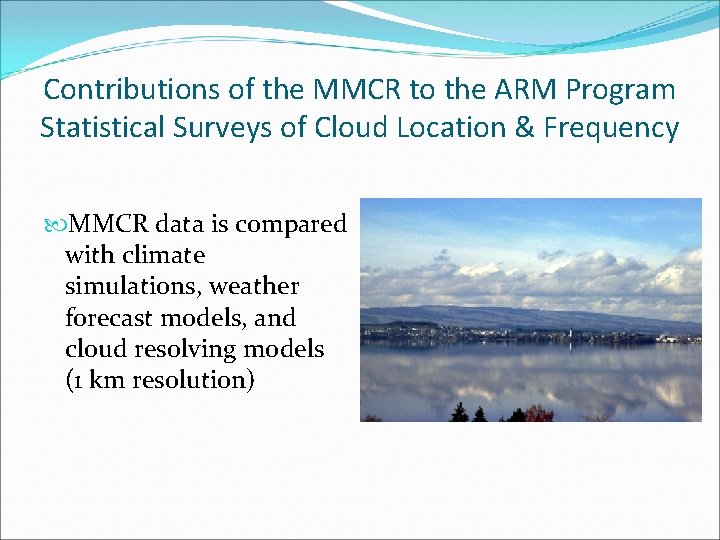 Contributions of the MMCR to the ARM Program
Statistical Surveys of Cloud Location & Frequency

MMCR data is compared with climate simulations, weather forecast models, and cloud resolving models (1 km resolution)